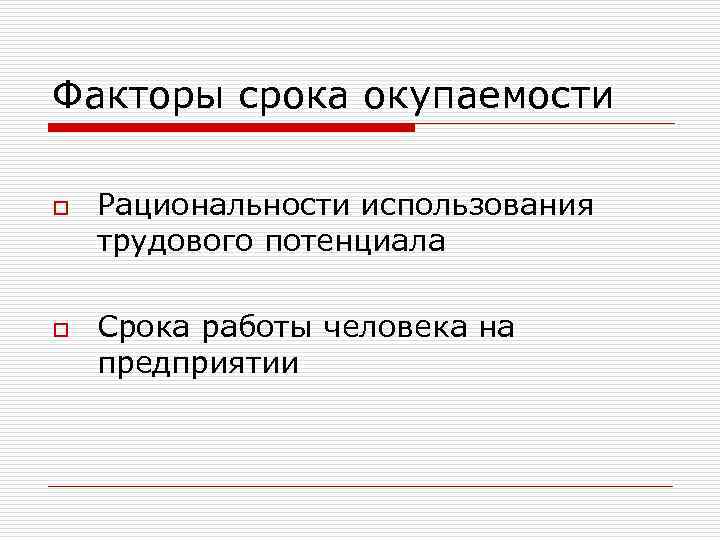 Факторы срока окупаемости

Рациональности использования трудового потенциала

Срока работы человека на предприятии